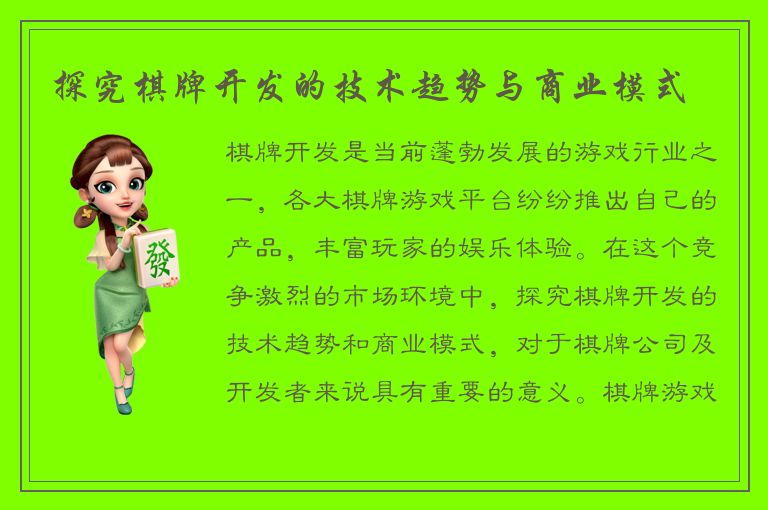 探究棋牌开发的技术趋势与商业模式

發

棋牌开发是当前蓬勃发展的游戏行业之一，各大棋牌游戏平台纷纷推出自己的产品，丰富玩家的娱乐体验。在这个竞争激烈的市场环境中，探究棋牌开发的技术趋势和商业模式，对于棋牌公司及开发者来说具有重要的意义。棋牌游戏